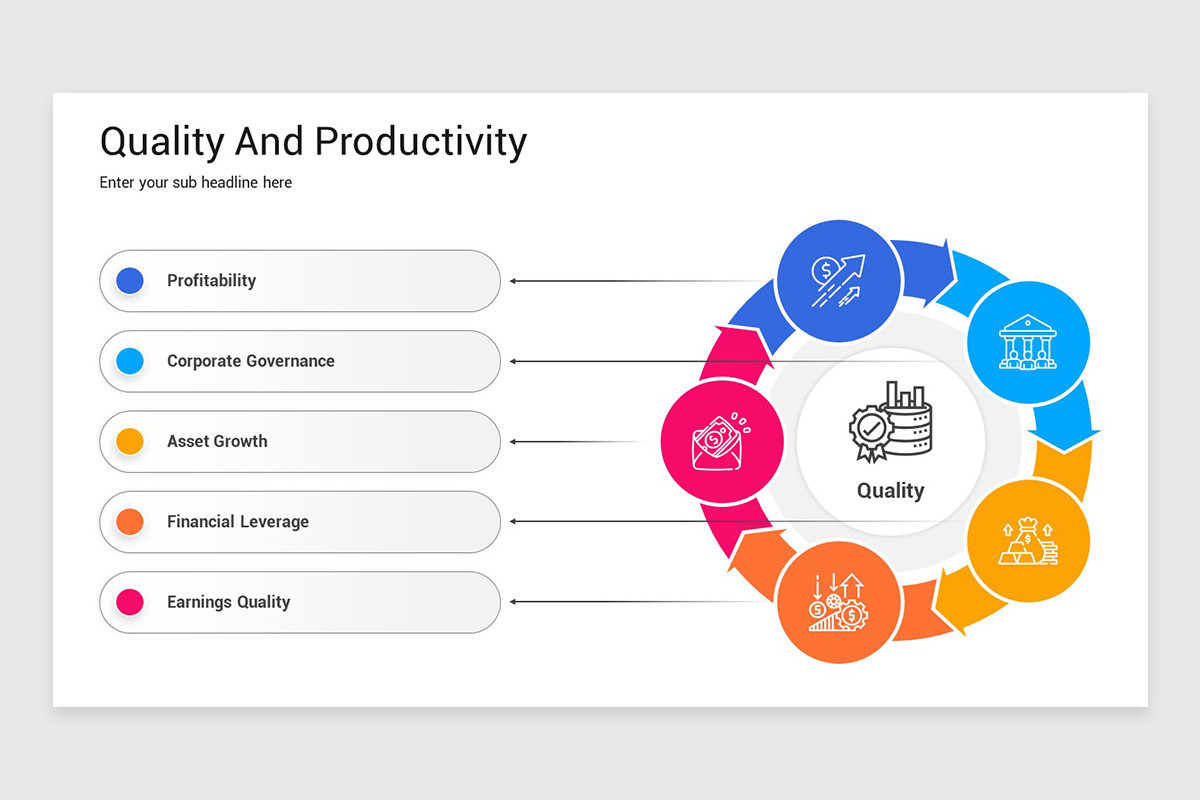 Quality And Productivity

Enter your sub headline here

Profitability

Corporate Governance

Asset Growth

Financial Leverage

Earnings Quality

Quality